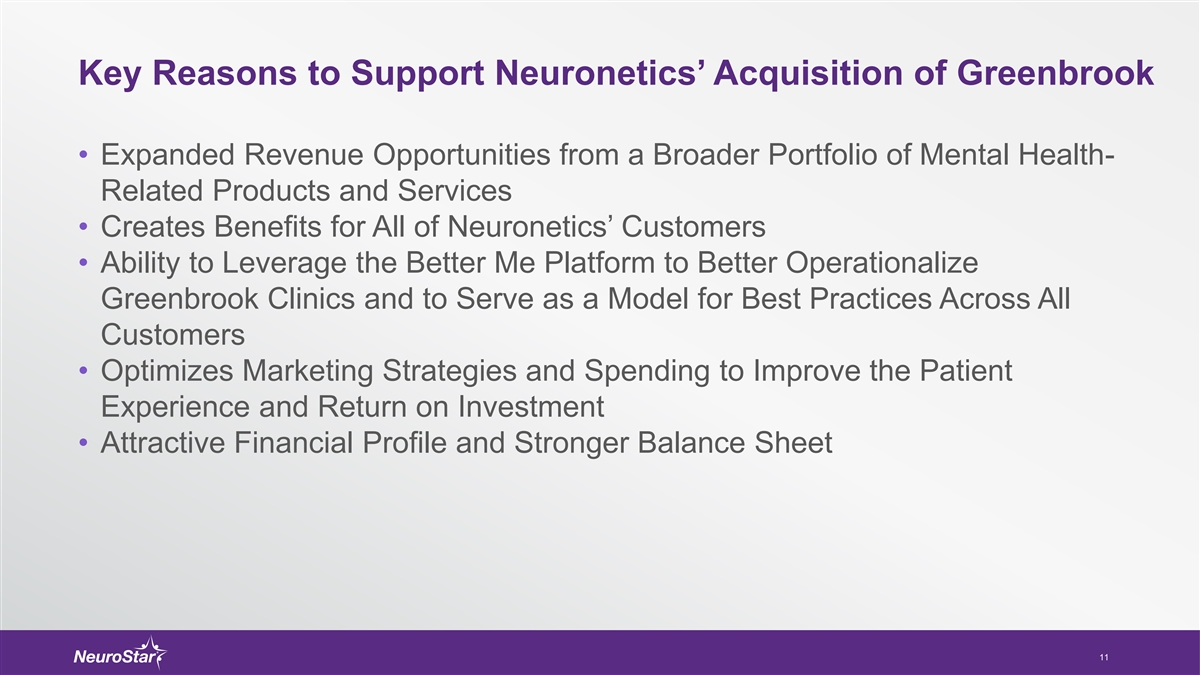 Key Reasons to Support Neuronetics’ Acquisition of Greenbrook

• Expanded Revenue Opportunities from a Broader Portfolio of Mental Health-Related Products and Services
• Creates Benefits for All of Neuronetics’ Customers
• Ability to Leverage the Better Me Platform to Better Operationalize Greenbrook Clinics and to Serve as a Model for Best Practices Across All Customers
• Optimizes Marketing Strategies and Spending to Improve the Patient Experience and Return on Investment
• Attractive Financial Profile and Stronger Balance Sheet

NeuroStar

11